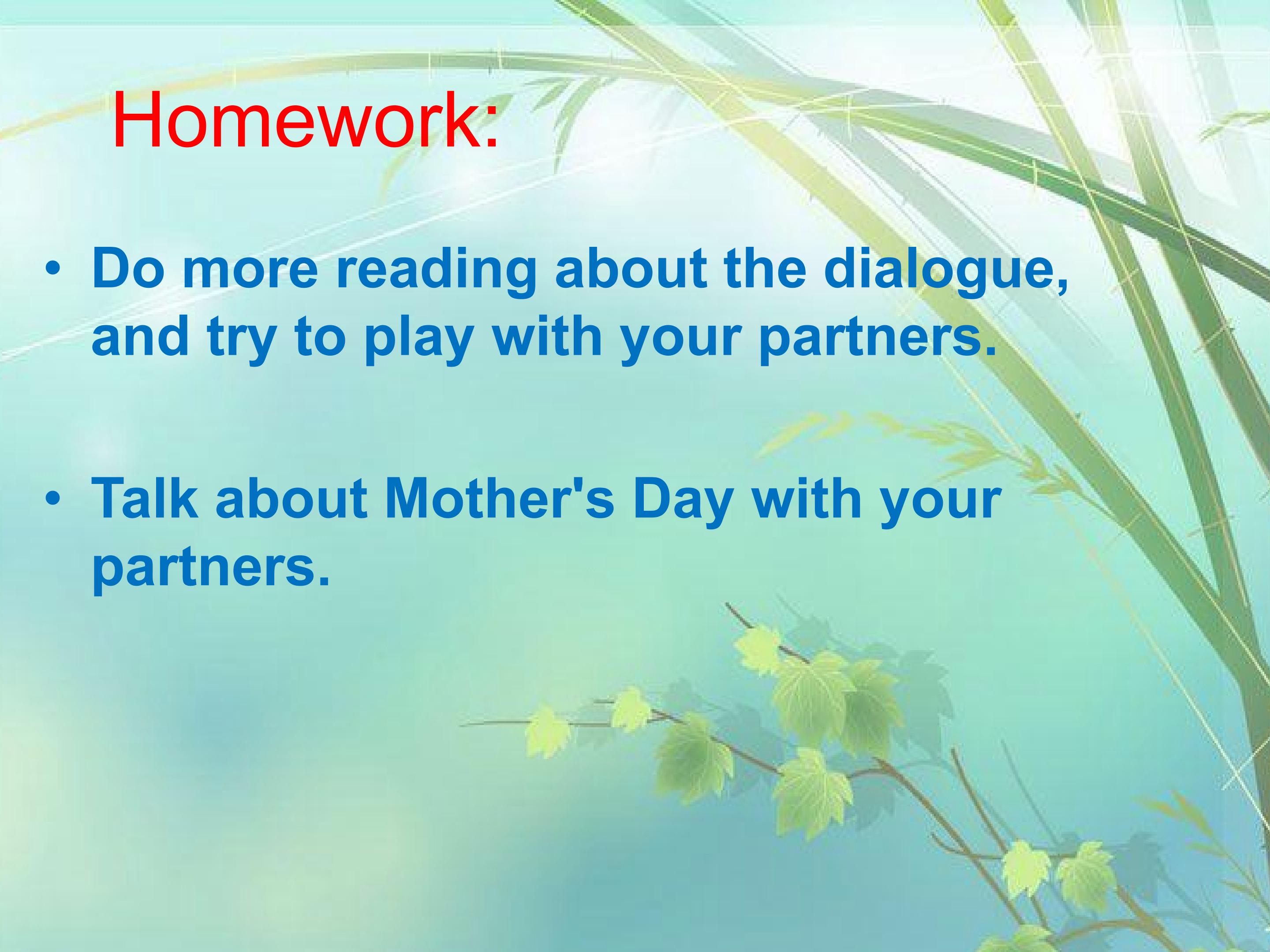 Homework:

• Do more reading about the dialogue, and try to play with your partners.

• Talk about Mother's Day with your partners.